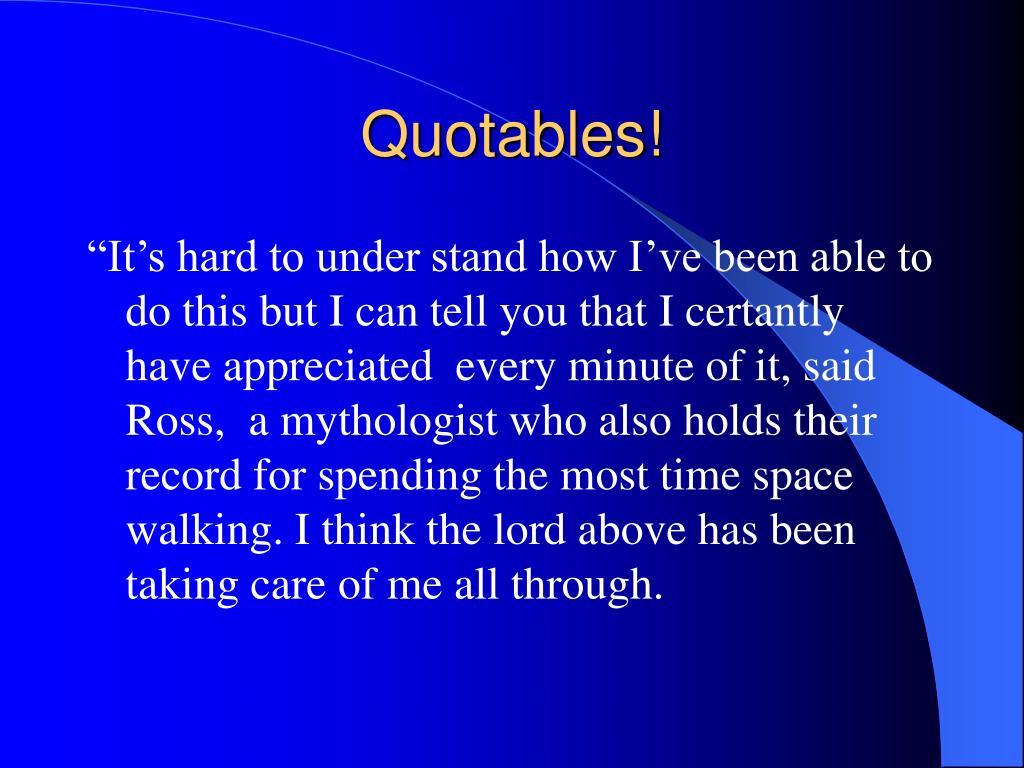 Quotables!

“It’s hard to under stand how I’ve been able to do this but I can tell you that I certantly have appreciated  every minute of it, said Ross,  a mythologist who also holds their record for spending the most time space walking. I think the lord above has been taking care of me all through.